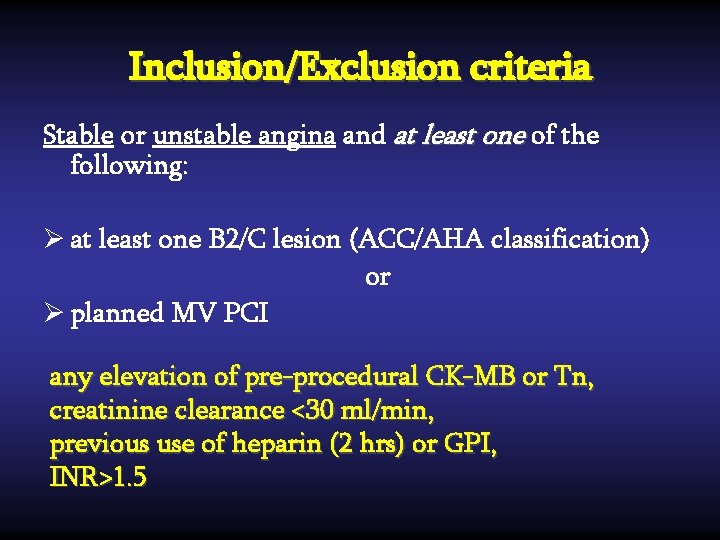 Inclusion/Exclusion criteria

Stable or unstable angina and at least one of the following:

➢ at least one B2/C lesion (ACC/AHA classification)

or

➢ planned MV PCI

any elevation of pre-procedural CK-MB or Tn,
creatinine clearance <30 ml/min,
previous use of heparin (2 hrs) or GPI,
INR>1.5